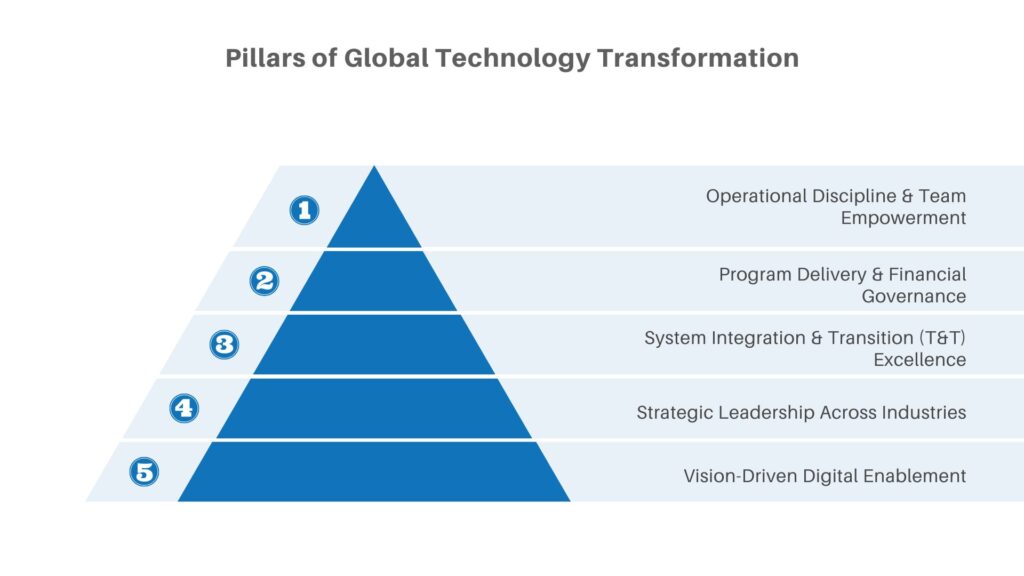 Pillars of Global Technology Transformation

1
Operational Discipline & Team Empowerment

2
Program Delivery & Financial Governance

3
System Integration & Transition (T&T) Excellence

4
Strategic Leadership Across Industries

5
Vision-Driven Digital Enablement